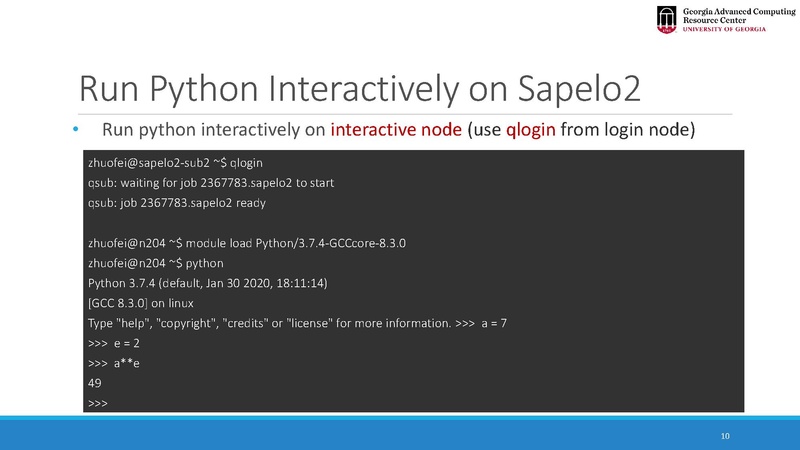 Georgia Advanced Computing Resource Center
UNIVERSITY OF GEORGIA

Run Python Interactively on Sapelo2

• Run python interactively on interactive node (use qlogin from login node)

zhuofei@sapelo2-sub2 ~$ qlogin
qsub: waiting for job 2367783.sapelo2 to start
qsub: job 2367783.sapelo2 ready

zhuofei@n204 ~$ module load Python/3.7.4-GCCcore-8.3.0
zhuofei@n204 ~$ python
Python 3.7.4 (default, Jan 30 2020, 18:11:14)
[GCC 8.3.0] on linux
Type "help", "copyright", "credits" or "license" for more information. >>> a = 7
>>> e = 2
>>> a**e
49
>>>

10